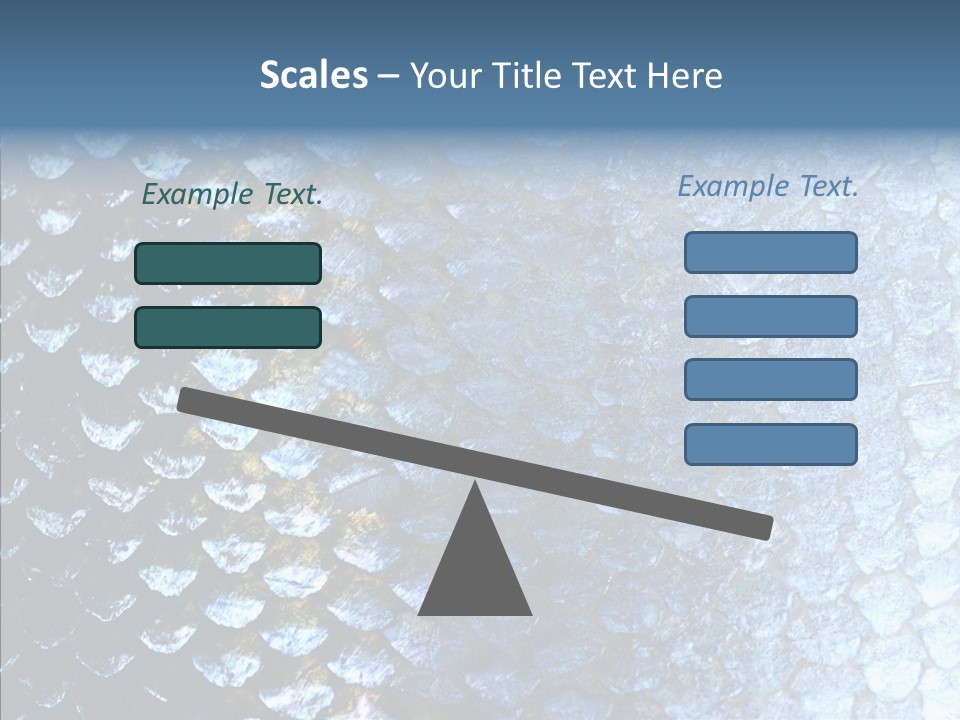 Scales – Your Title Text Here

Example Text.

Example Text.